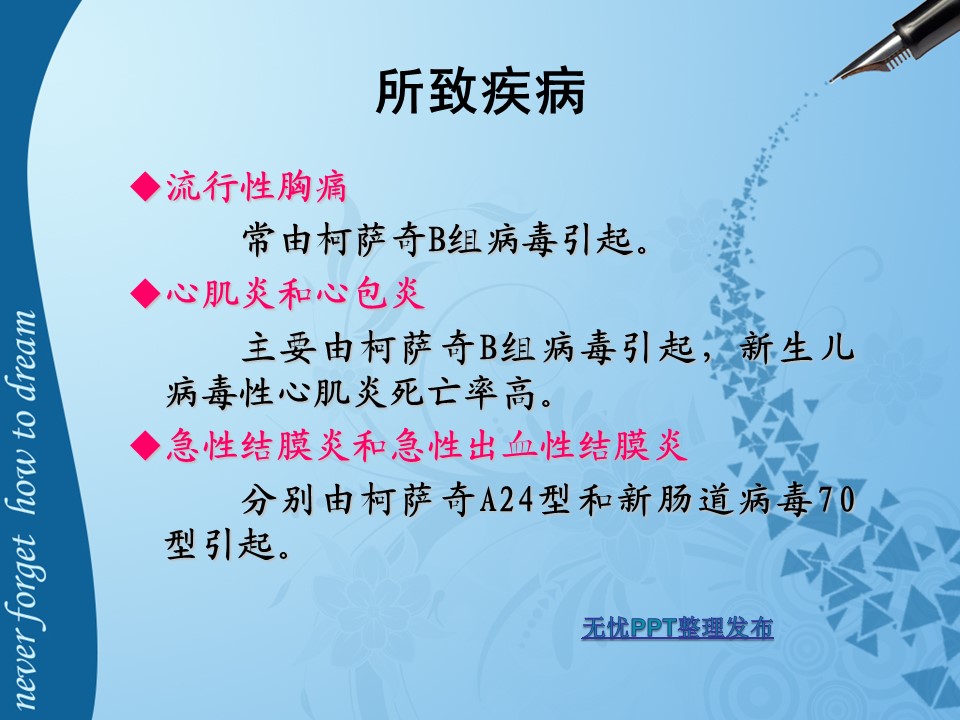 never forget how to dream

所致疾病

◆流行性胸痛

常由柯萨奇B组病毒引起。

◆心肌炎和心包炎

主要由柯萨奇B组病毒引起，新生儿病毒性心肌炎死亡率高。

◆急性结膜炎和急性出血性结膜炎

分别由柯萨奇A24型和新肠道病毒70型引起。

无忧PPT整理发布